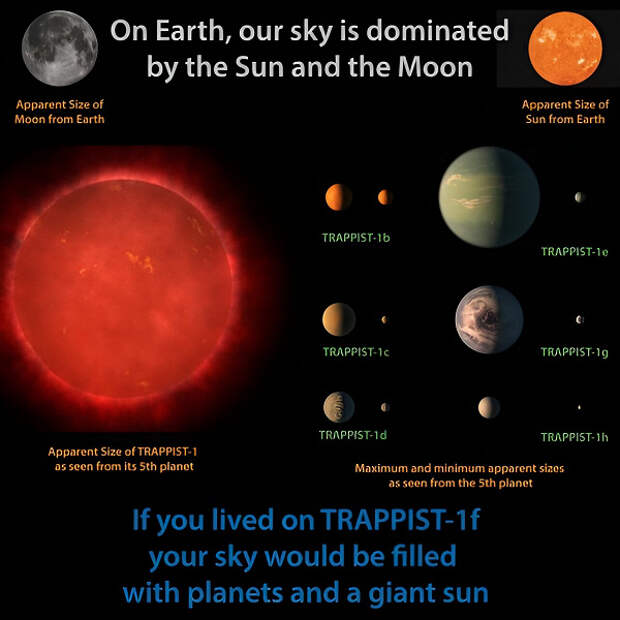 On Earth, our sky is dominated by the Sun and the Moon

Apparent Size of Moon from Earth

Apparent Size of Sun from Earth

TRAPPIST-1b

TRAPPIST-1e

TRAPPIST-1c

TRAPPIST-1g

TRAPPIST-1d

TRAPPIST-1h

Apparent Size of TRAPPIST-1 as seen from its 5th planet

Maximum and minimum apparent sizes as seen from the 5th planet

If you lived on TRAPPIST-1f your sky would be filled with planets and a giant sun